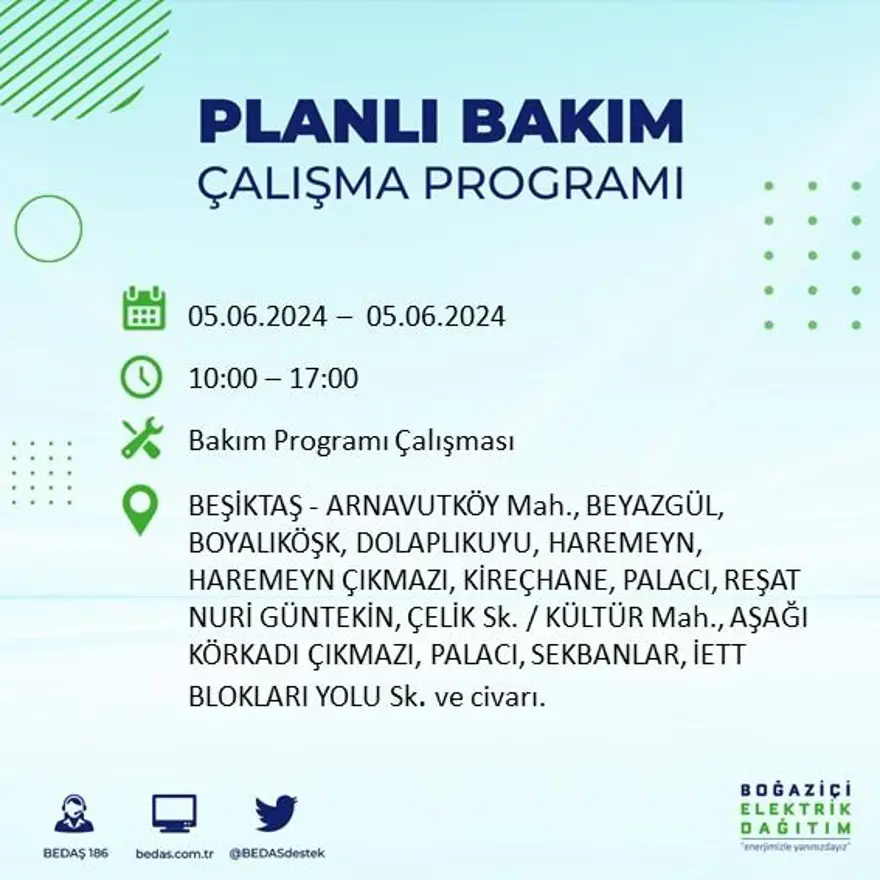 PLANLI BAKIM
ÇALIŞMA PROGRAMI

05.06.2024 – 05.06.2024

10:00 – 17:00

Bakım Programı Çalışması

BEŞİKTAŞ - ARNAVUTKÖY Mah., BEYAZGÜL, BOYALIKÖŞK, DOLAPLIKUYU, HAREMEYN, HAREMEYN ÇIKMAZI, KİREÇHANE, PALACI, REŞAT NURİ GÜNTEKİN, ÇELİK Sk. / KÜLTÜR Mah., AŞAĞI KÖRKADI ÇIKMAZI, PALACI, SEKBANLAR, İETT BLOKLARI YOLU Sk. ve civarı.

BEDAŞ 186
bedas.com.tr
@BEDASdestek

BOĞAZİÇİ
ELEKTRİK
DAĞITIM
"enerjimizle yanınızdayız"